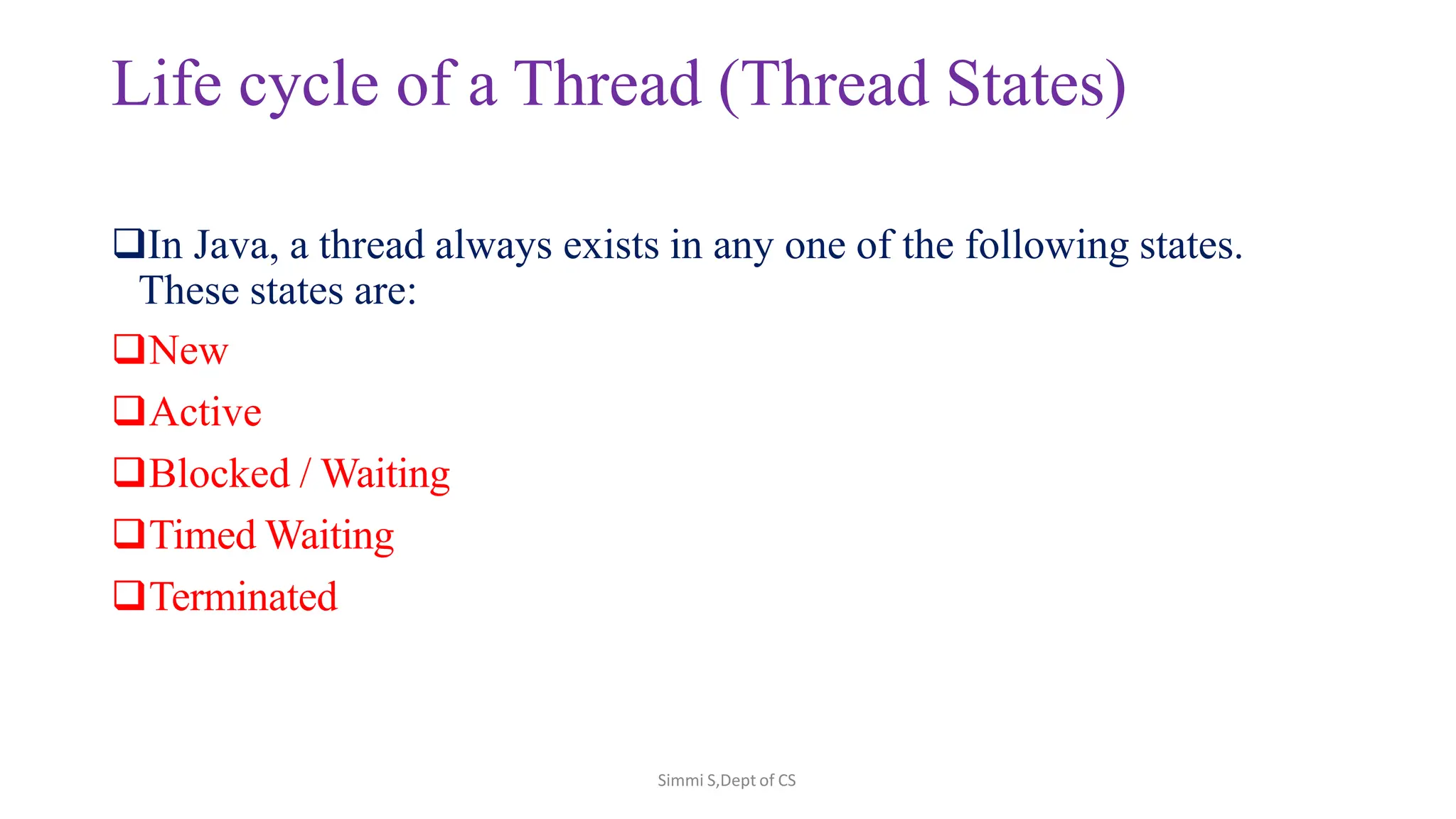 Life cycle of a Thread (Thread States)

❑In Java, a thread always exists in any one of the following states. These states are:

❑New

❑Active

❑Blocked / Waiting

❑Timed Waiting

❑Terminated

Simmi S,Dept of CS